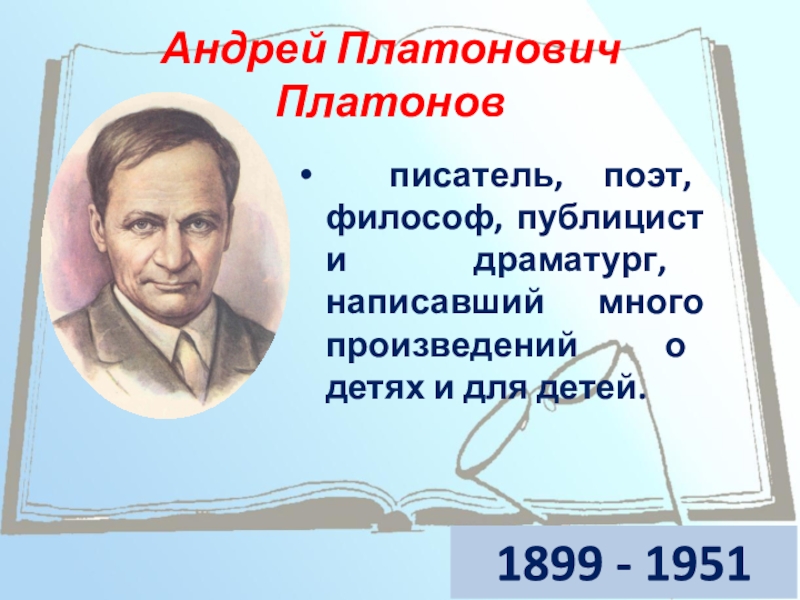 Андрей Платонович Платонов

• писатель, поэт, философ, публицист и драматург, написавший много произведений о детях и для детей.

1899 - 1951